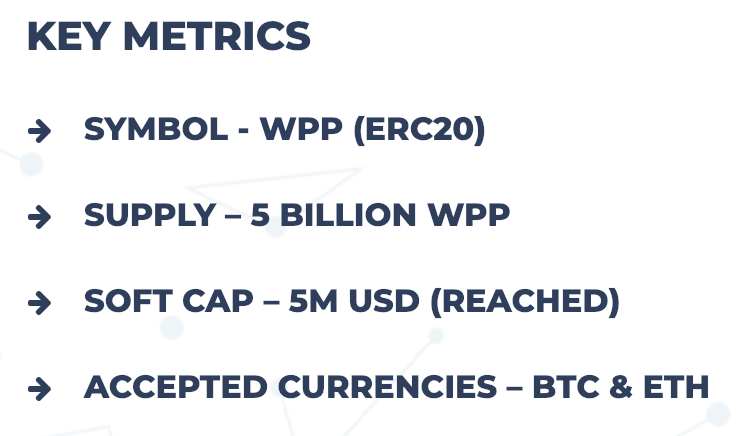 KEY METRICS

→ SYMBOL - WPP (ERC20)

→ SUPPLY – 5 BILLION WPP

→ SOFT CAP – 5M USD (REACHED)

→ ACCEPTED CURRENCIES – BTC & ETH